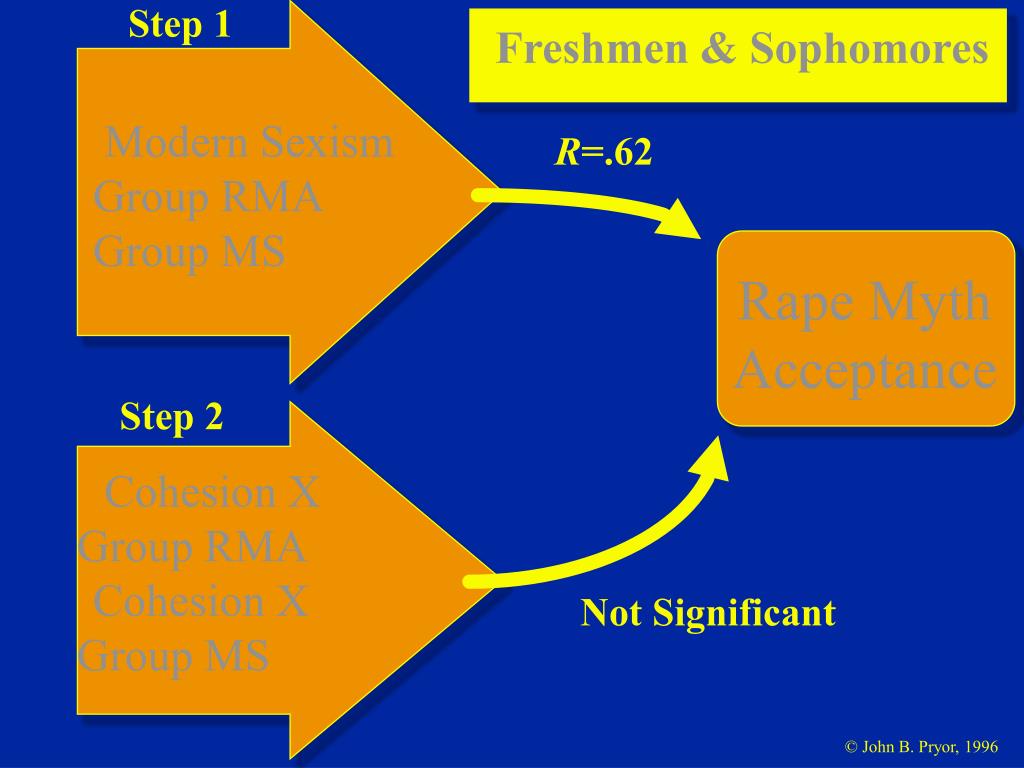 Step 1

Freshmen & Sophomores

Modern Sexism
Group RMA
Group MS

$R$=.62

Rape Myth Acceptance

Step 2

Cohesion X Group RMA
Cohesion X Group MS

Not Significant

© John B. Pryor, 1996